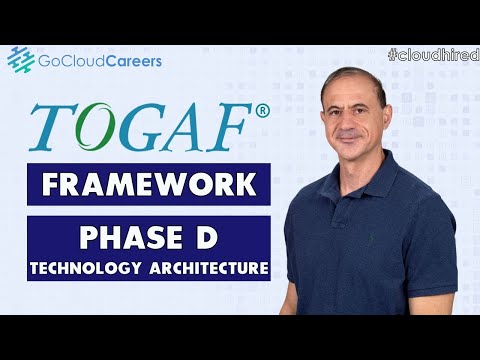 GoCloudCareers

#cloudhired

TOGAF®

FRAMEWORK

PHASE D
TECHNOLOGY ARCHITECTURE